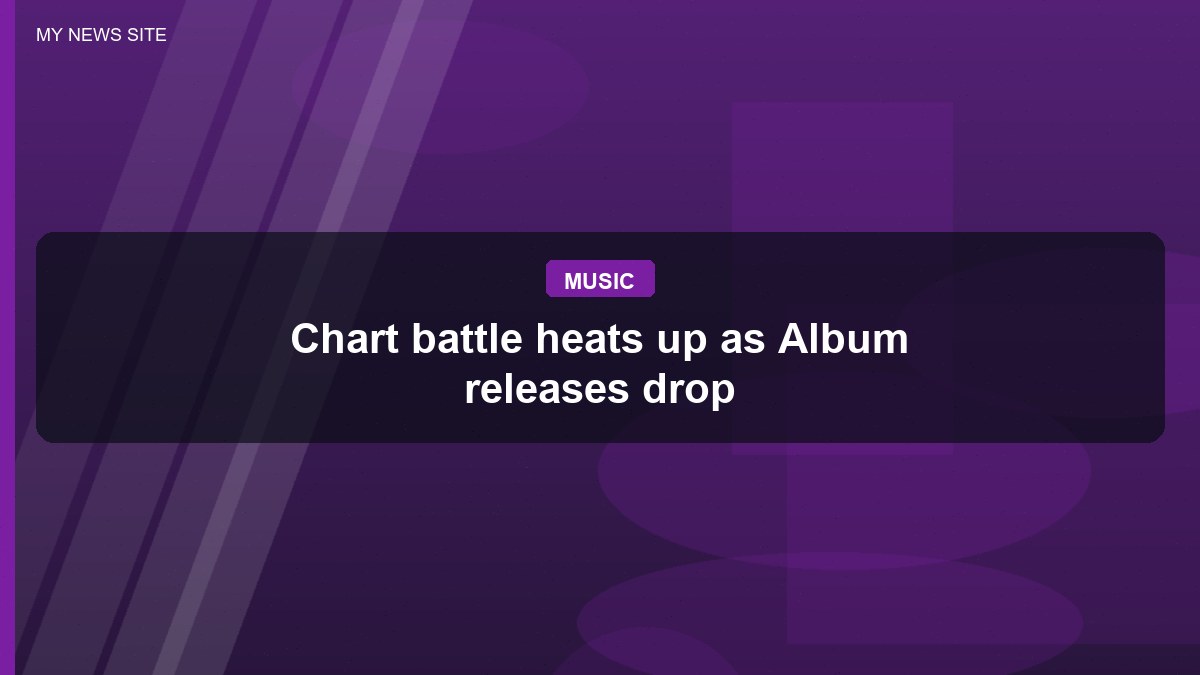 MY NEWS SITE

MUSIC

Chart battle heats up as Album releases drop